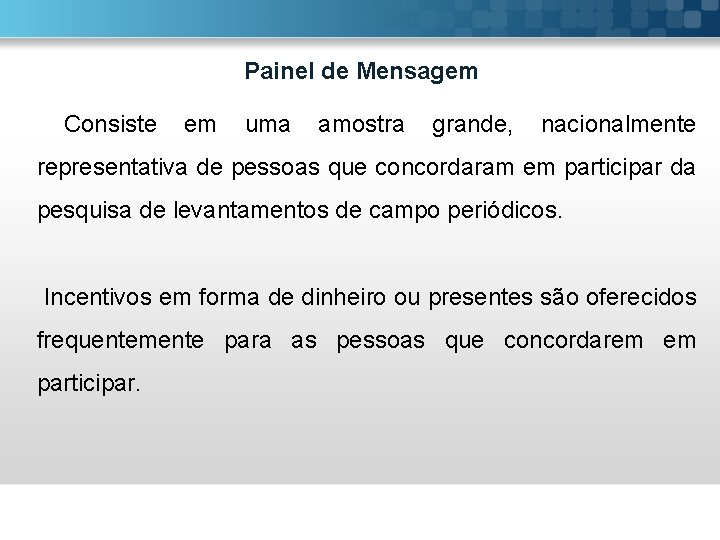 Painel de Mensagem

Consiste em uma amostra grande, nacionalmente representativa de pessoas que concordaram em participar da pesquisa de levantamentos de campo periódicos.

Incentivos em forma de dinheiro ou presentes são oferecidos frequentemente para as pessoas que concordarem em participar.